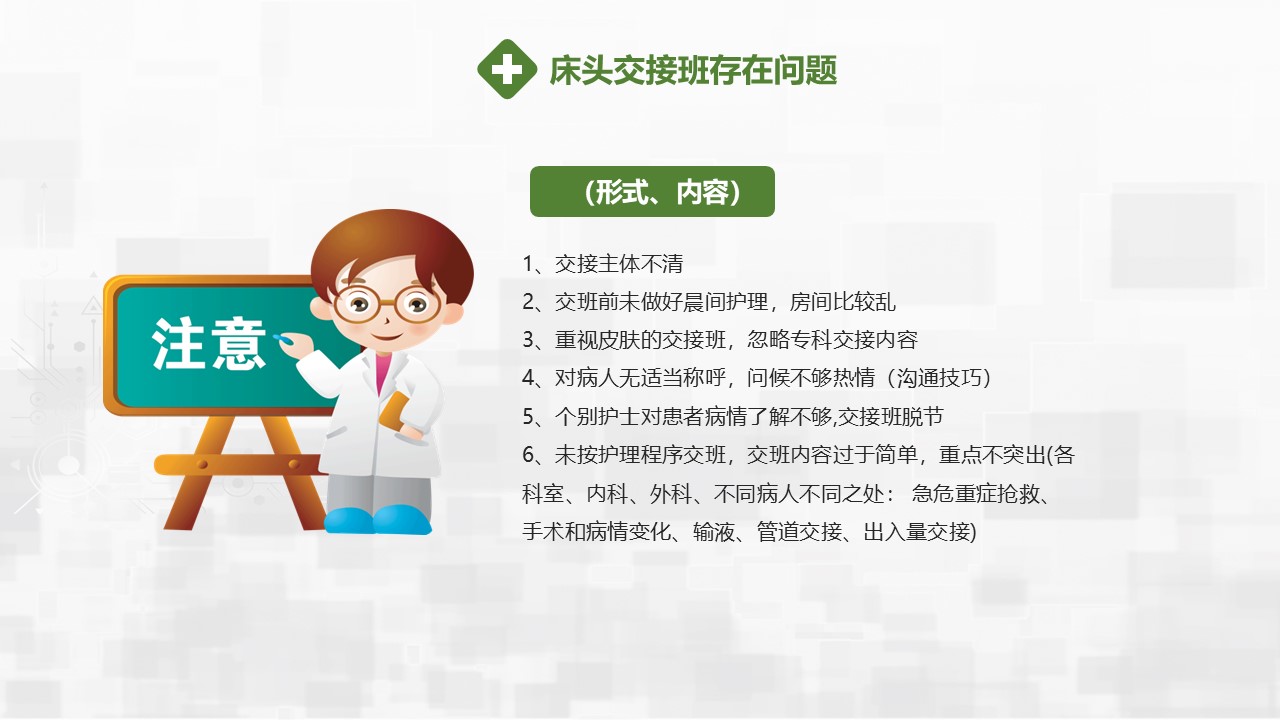 床头交接班存在问题

（形式、内容）

注意

1、交接主体不清
2、交班前未做好晨间护理，房间比较乱
3、重视皮肤的交接班，忽略专科交接内容
4、对病人无适当称呼，问候不够热情（沟通技巧）
5、个别护士对患者病情了解不够,交接班脱节
6、未按护理程序交班，交班内容过于简单，重点不突出(各科室、内科、外科、不同病人不同之处： 急危重症抢救、手术和病情变化、输液、管道交接、出入量交接)